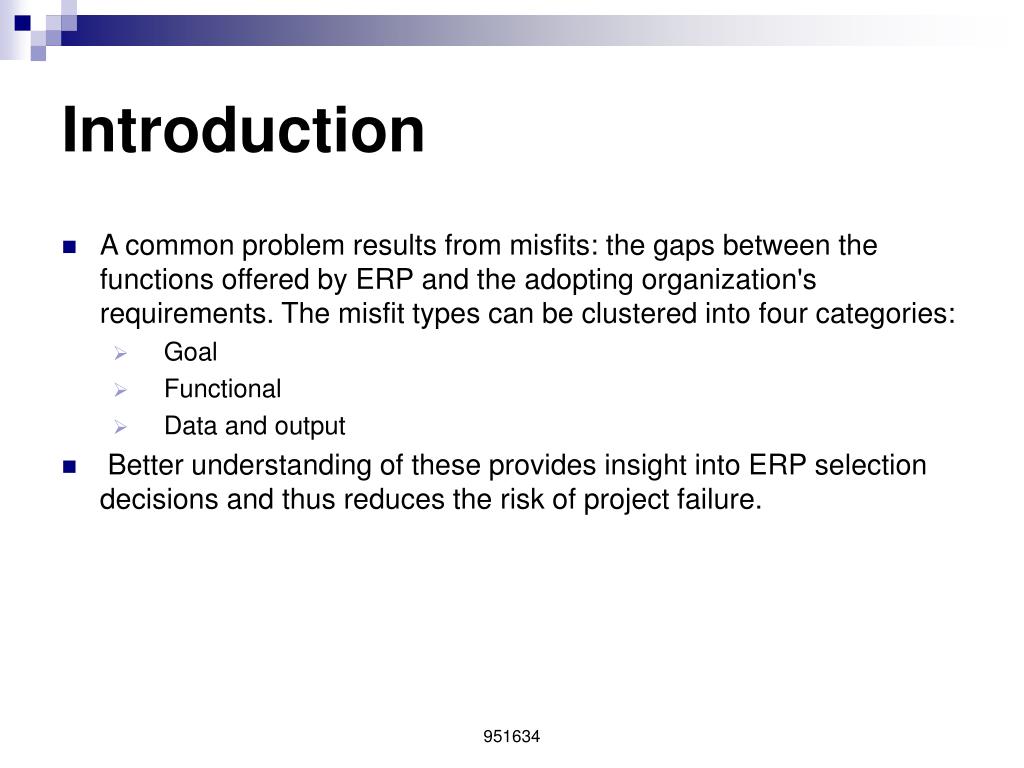 Introduction

A common problem results from misfits: the gaps between the functions offered by ERP and the adopting organization's requirements. The misfit types can be clustered into four categories:

Goal

Functional

Data and output

Better understanding of these provides insight into ERP selection decisions and thus reduces the risk of project failure.

951634